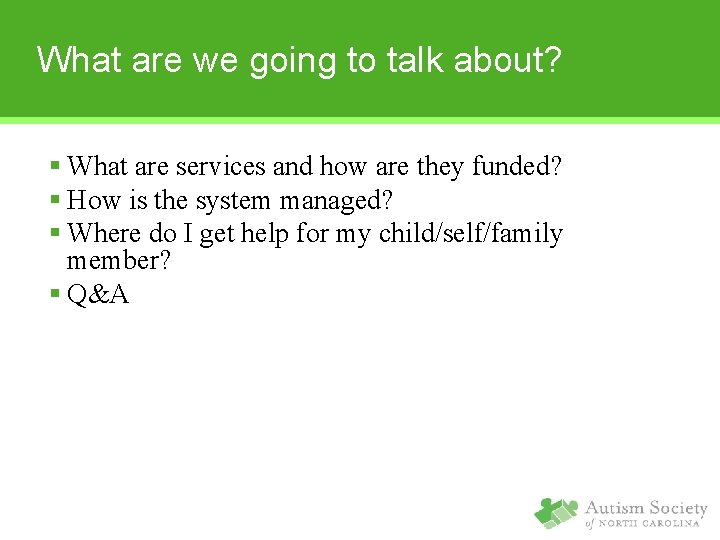 What are we going to talk about?

▪ What are services and how are they funded?
▪ How is the system managed?
▪ Where do I get help for my child/self/family member?
▪ Q&A

Autism Society of NORTH CAROLINA